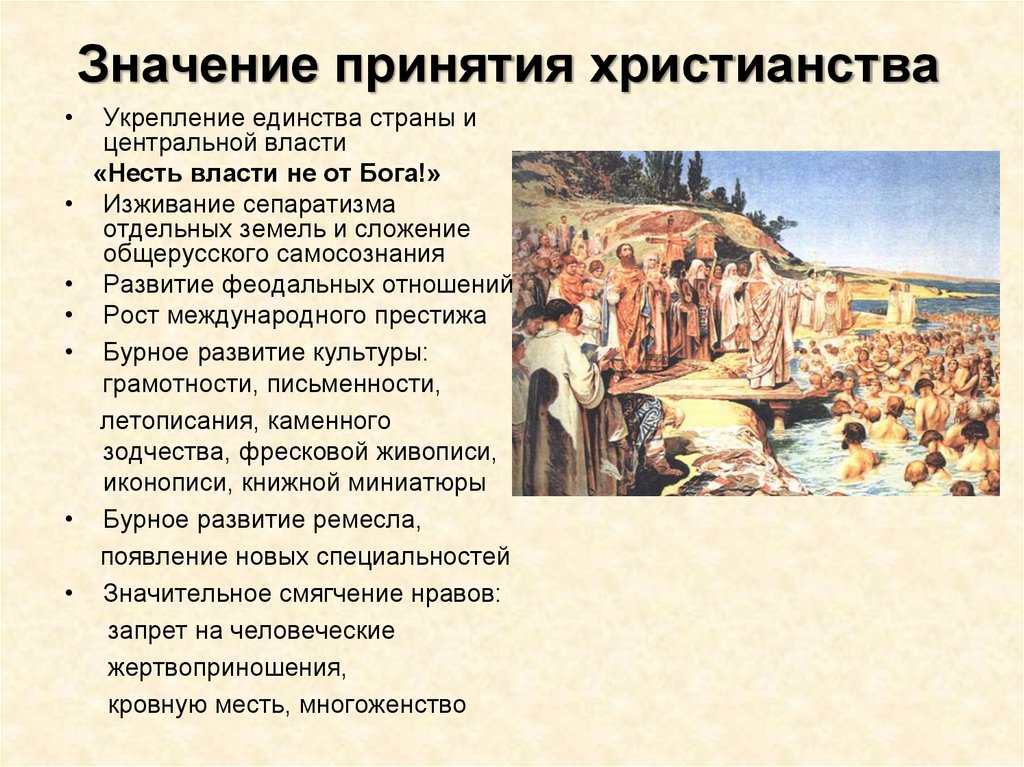 Значение принятия христианства

• Укрепление единства страны и центральной власти
«Несть власти не от Бога!»
• Изживание сепаратизма отдельных земель и сложение общерусского самосознания
• Развитие феодальных отношений
• Рост международного престижа
• Бурное развитие культуры: грамотности, письменности, летописания, каменного зодчества, фресковой живописи, иконописи, книжной миниатюры
• Бурное развитие ремесла, появление новых специальностей
• Значительное смягчение нравов: запрет на человеческие жертвоприношения, кровную месть, многоженство